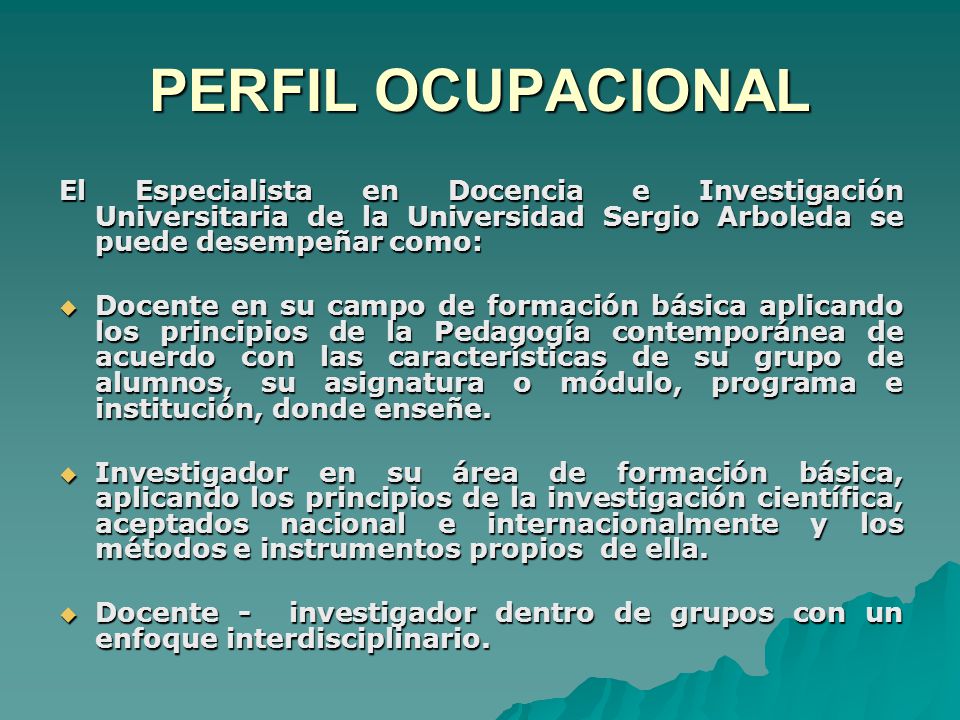 PERFIL OCUPACIONAL

El Especialista en Docencia e Investigación Universitaria de la Universidad Sergio Arboleda se puede desempeñar como:

Docente en su campo de formación básica aplicando los principios de la Pedagogía contemporánea de acuerdo con las características de su grupo de alumnos, su asignatura o módulo, programa e institución, donde enseñe.

Investigador en su área de formación básica, aplicando los principios de la investigación científica, aceptados nacional e internacionalmente y los métodos e instrumentos propios de ella.

Docente - investigador dentro de grupos con un enfoque interdisciplinario.